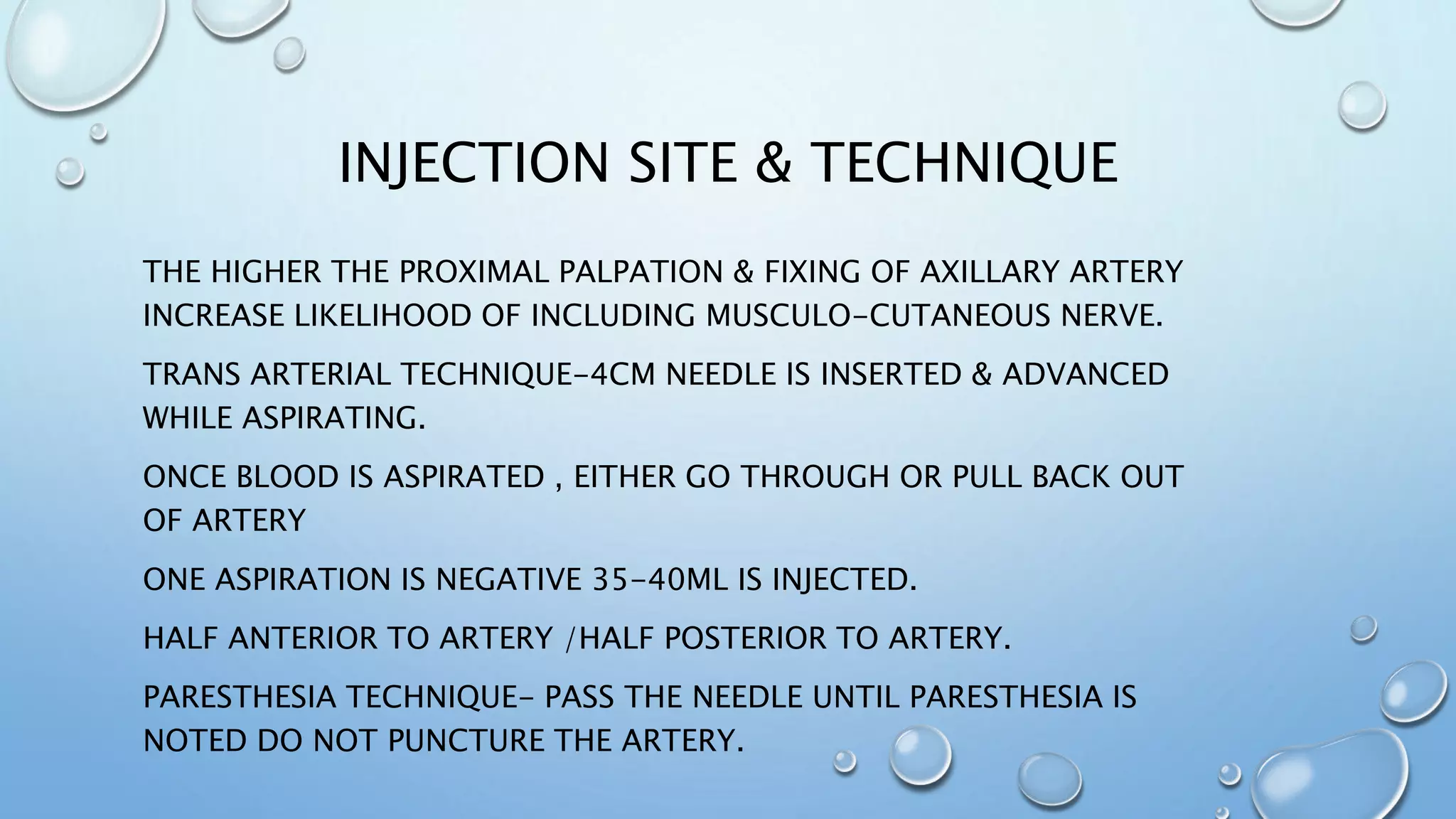 INJECTION SITE & TECHNIQUE

THE HIGHER THE PROXIMAL PALPATION & FIXING OF AXILLARY ARTERY INCREASE LIKELIHOOD OF INCLUDING MUSCULO-CUTANEOUS NERVE.

TRANS ARTERIAL TECHNIQUE-4CM NEEDLE IS INSERTED & ADVANCED WHILE ASPIRATING.

ONCE BLOOD IS ASPIRATED , EITHER GO THROUGH OR PULL BACK OUT OF ARTERY

ONE ASPIRATION IS NEGATIVE 35-40ML IS INJECTED.

HALF ANTERIOR TO ARTERY /HALF POSTERIOR TO ARTERY.

PARESTHESIA TECHNIQUE- PASS THE NEEDLE UNTIL PARESTHESIA IS NOTED DO NOT PUNCTURE THE ARTERY.